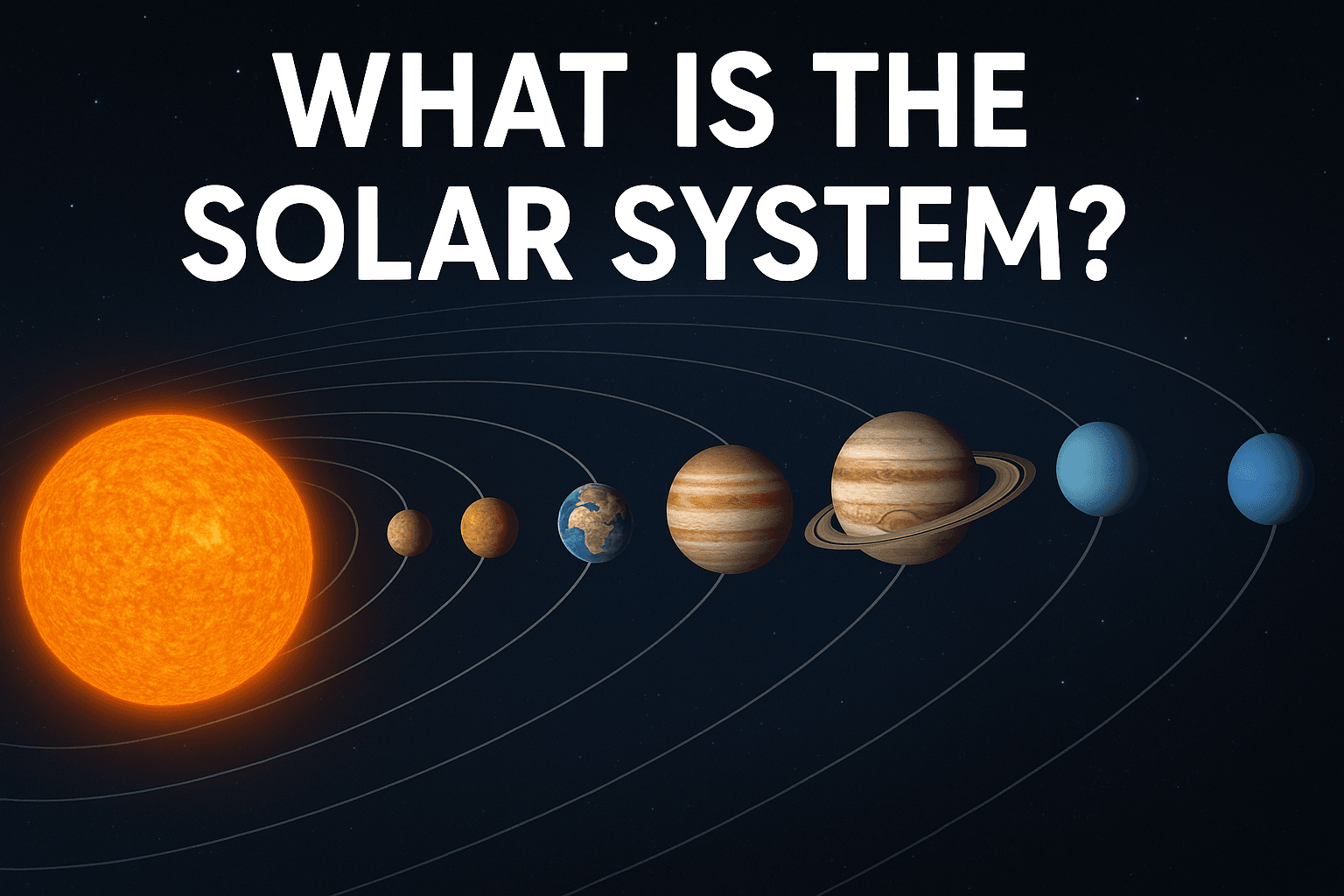 WHAT IS THE SOLAR SYSTEM?